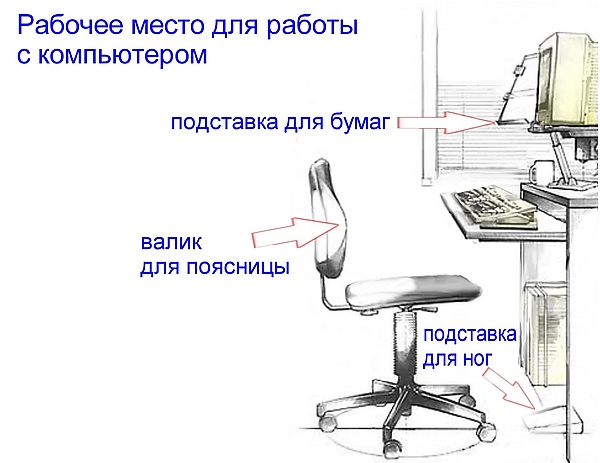 Рабочее место для работы с компьютером

подставка для бумаг

валик
для поясницы

подставка
для ног